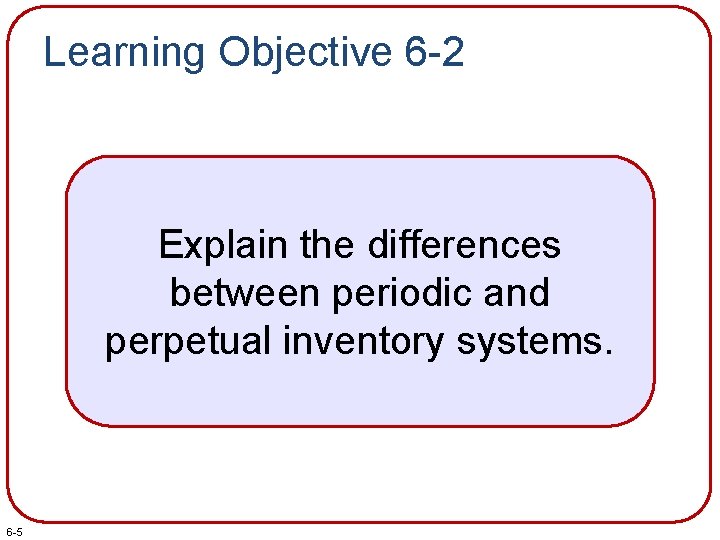 Learning Objective 6-2

Explain the differences between periodic and perpetual inventory systems.

6-5